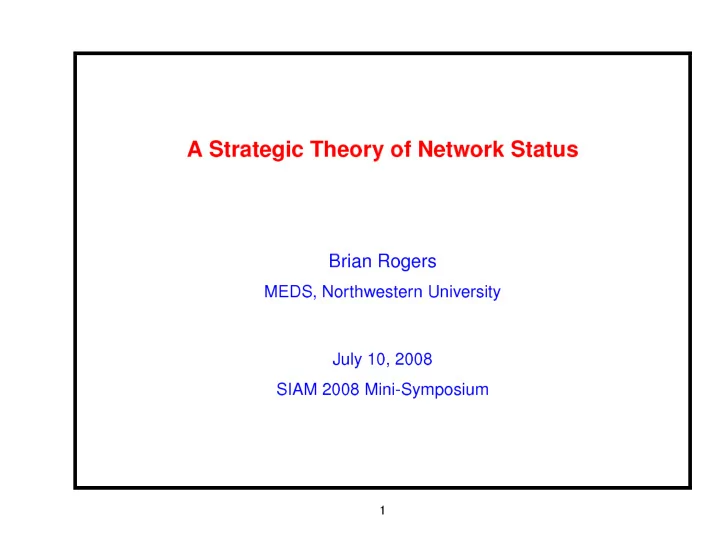 A Strategic Theory of Network Status

Brian Rogers

MEDS, Northwestern University

July 10, 2008

SIAM 2008 Mini-Symposium

1